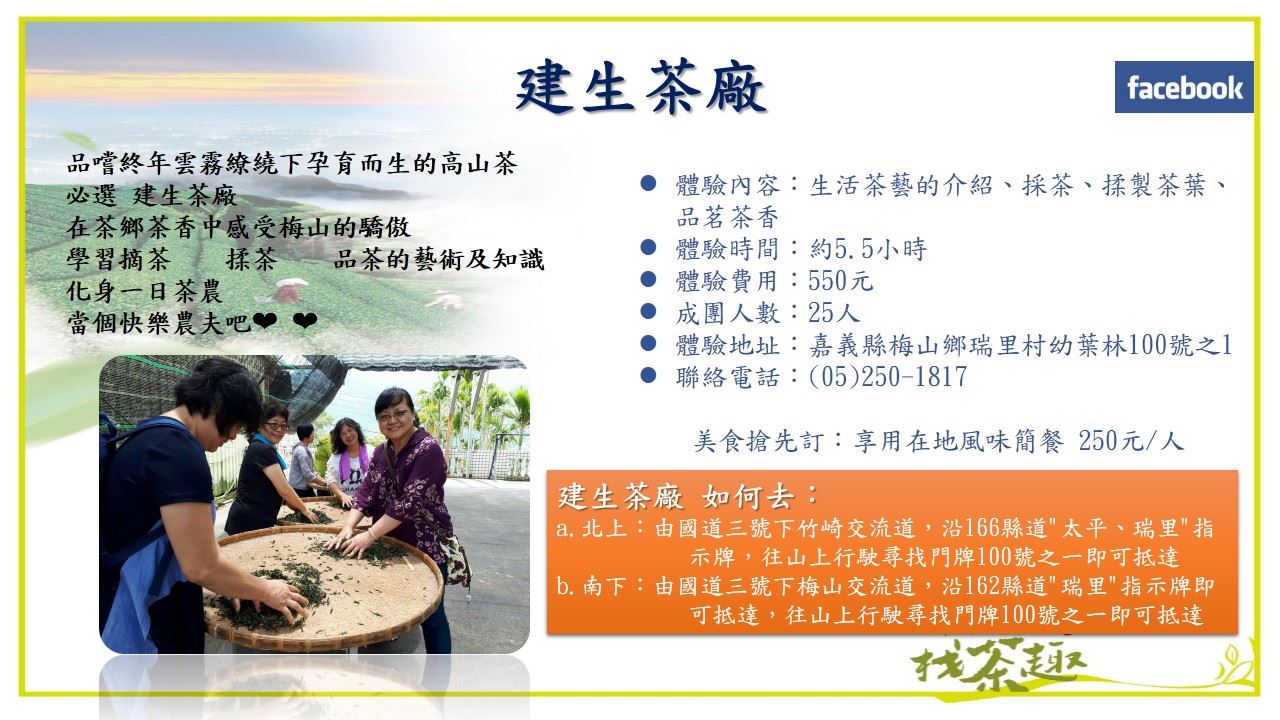 建生茶廠

facebook

品嚐終年雲霧繚繞下孕育而生的高山茶
必選 建生茶廠
在茶鄉茶香中感受梅山的驕傲
學習摘茶 揉茶 品茶的藝術及知識
化身一日茶農
當個快樂農夫吧❤ ❤

● 體驗內容：生活茶藝的介紹、採茶、揉製茶葉、品茗茶香
● 體驗時間：約5.5小時
● 體驗費用：550元
● 成團人數：25人
● 體驗地址：嘉義縣梅山鄉瑞里村幼葉林100號之1
● 聯絡電話：(05)250-1817

美食搶先訂：享用在地風味簡餐 250元/人

建生茶廠 如何去：
a.北上：由國道三號下竹崎交流道，沿166縣道"太平、瑞里"指示牌，往山上行駛尋找門牌100號之一即可抵達
b.南下：由國道三號下梅山交流道，沿162縣道"瑞里"指示牌即可抵達，往山上行駛尋找門牌100號之一即可抵達

找茶趣